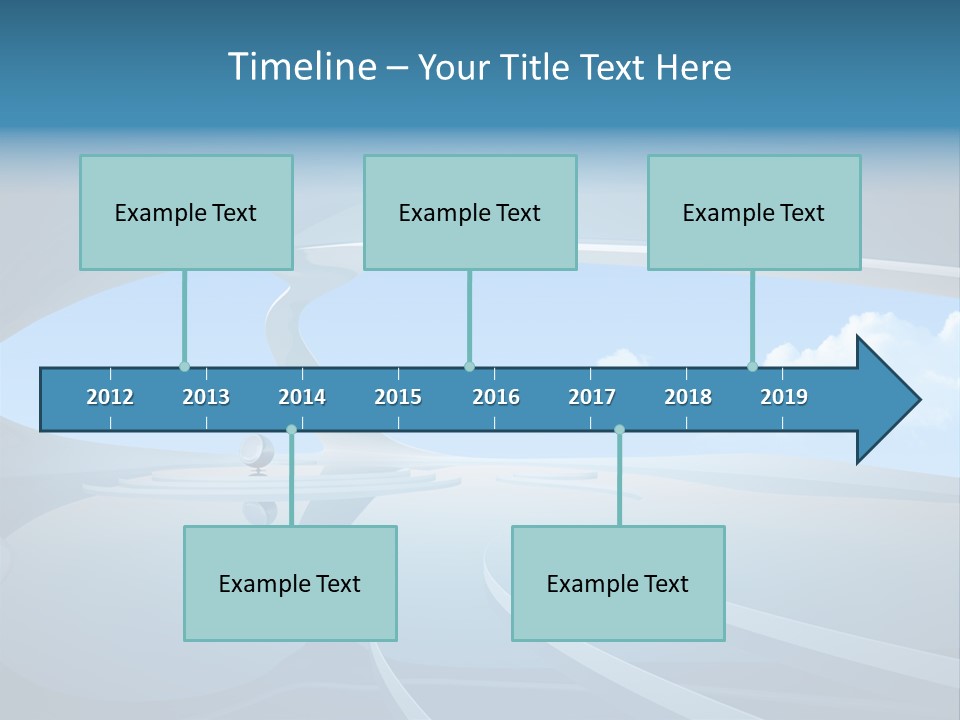 Timeline – Your Title Text Here

Example Text

Example Text

Example Text

2012 2013 2014 2015 2016 2017 2018 2019

Example Text

Example Text